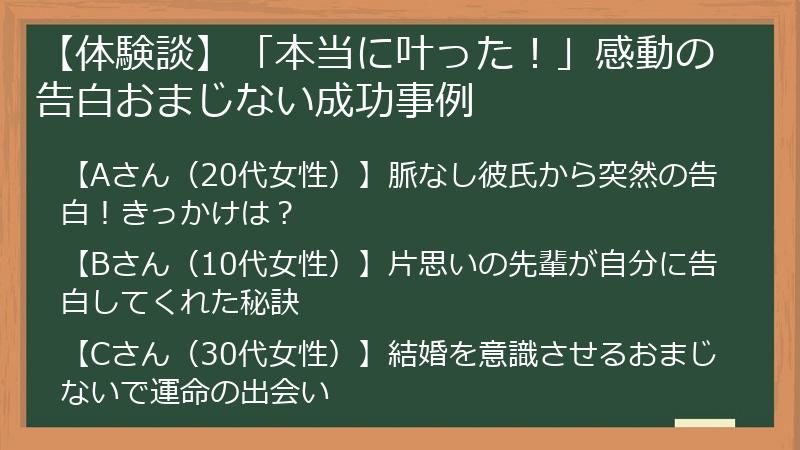 【体験談】「本当に叶った！」感動の告白おまじない成功事例

【Aさん（20代女性）】脈なし彼氏から突然の告白！きっかけは？

【Bさん（10代女性）】片思いの先輩が自分に告白してくれた秘訣

【Cさん（30代女性）】結婚を意識させるおまじないで運命の出会い